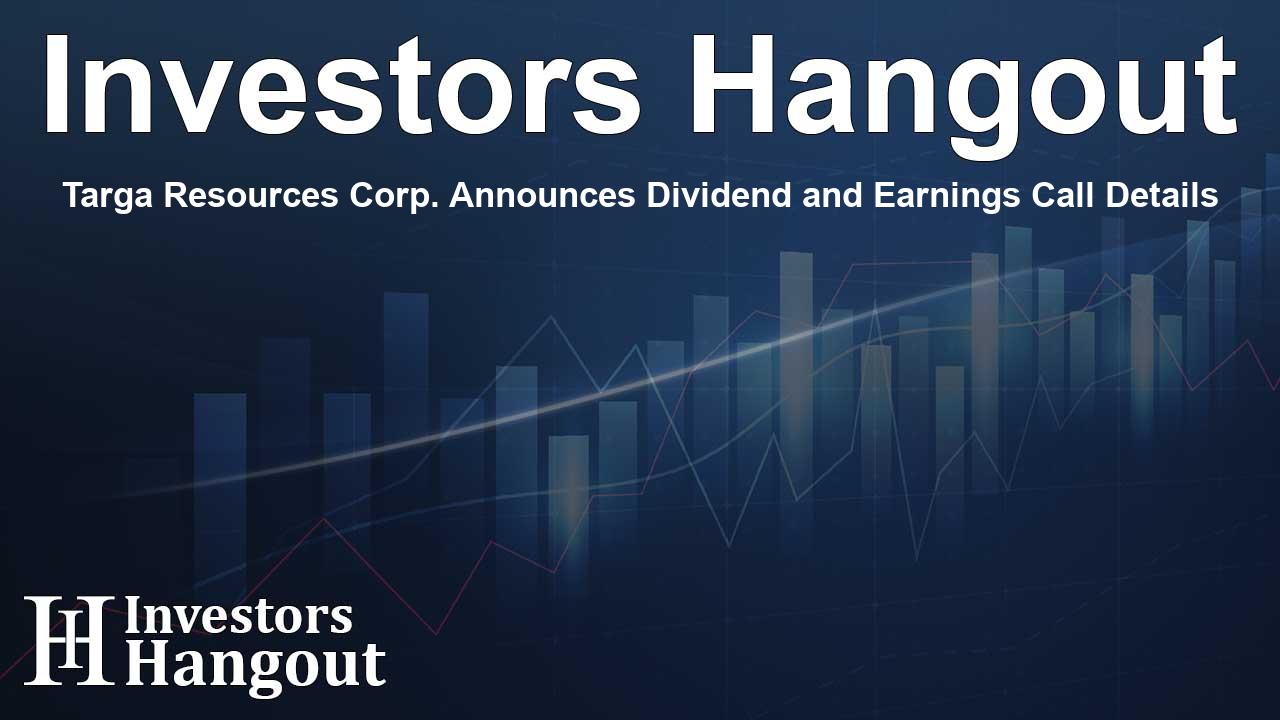 Investors Hangout

Targa Resources Corp. Announces Dividend and Earnings Call Details

IH Investors Hangout